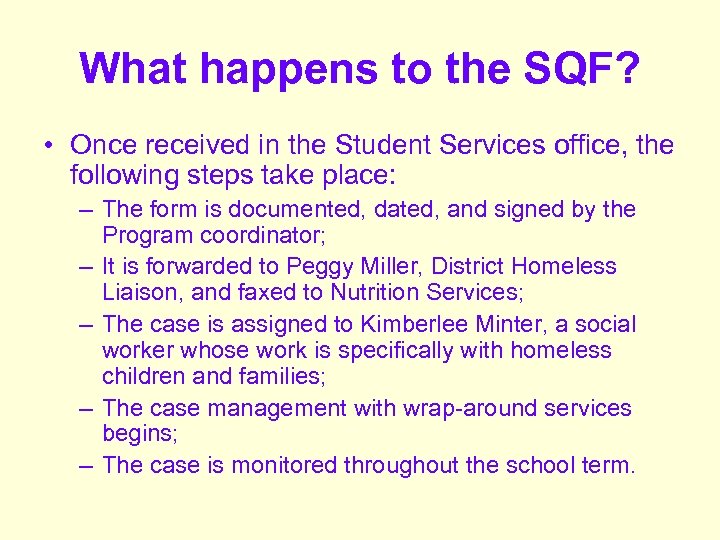 What happens to the SQF?

• Once received in the Student Services office, the following steps take place:
– The form is documented, dated, and signed by the Program coordinator;
– It is forwarded to Peggy Miller, District Homeless Liaison, and faxed to Nutrition Services;
– The case is assigned to Kimberlee Minter, a social worker whose work is specifically with homeless children and families;
– The case management with wrap-around services begins;
– The case is monitored throughout the school term.